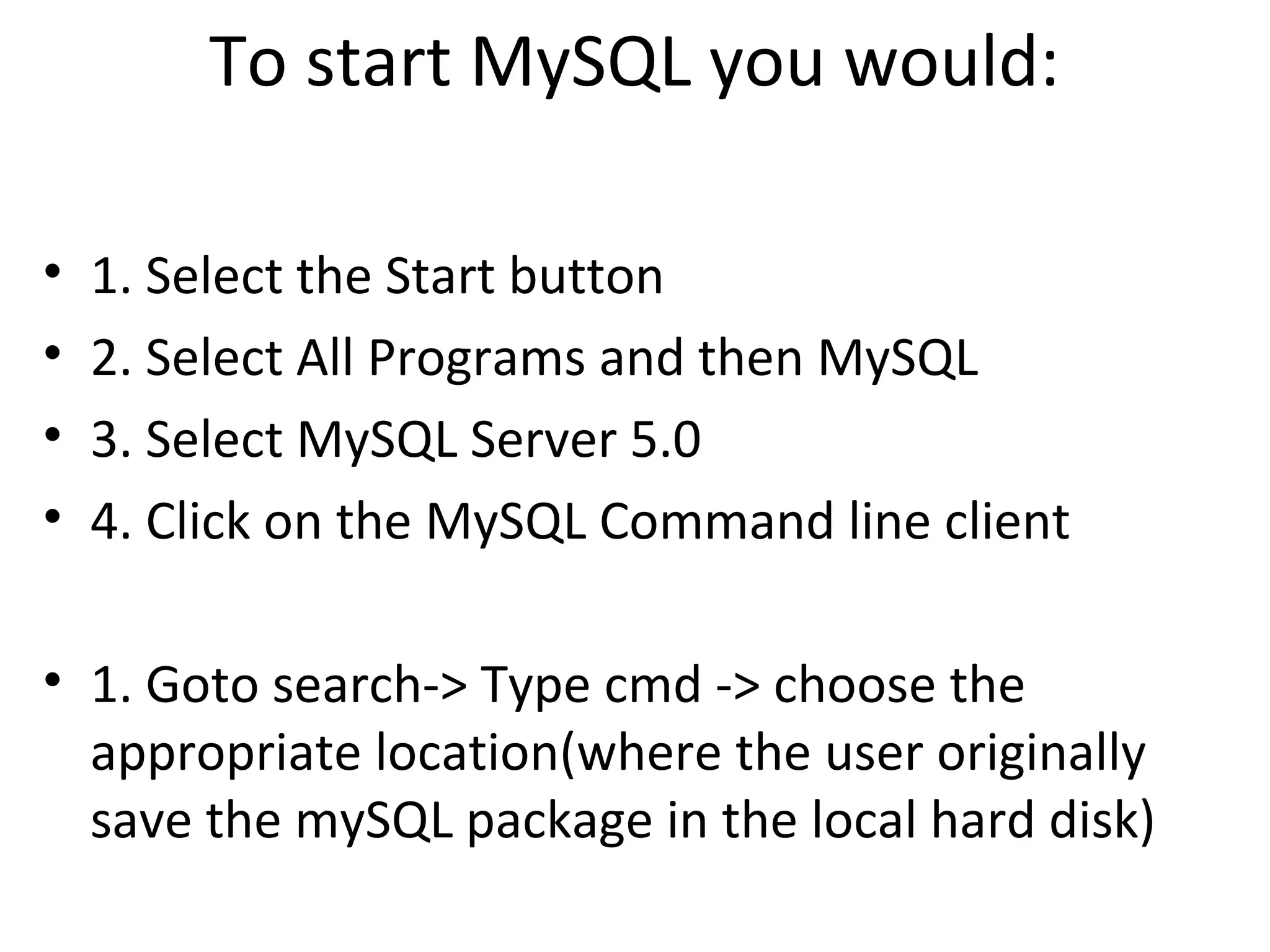 To start MySQL you would:

• 1. Select the Start button
• 2. Select All Programs and then MySQL
• 3. Select MySQL Server 5.0
• 4. Click on the MySQL Command line client

• 1. Goto search-> Type cmd -> choose the appropriate location(where the user originally save the mySQL package in the local hard disk)